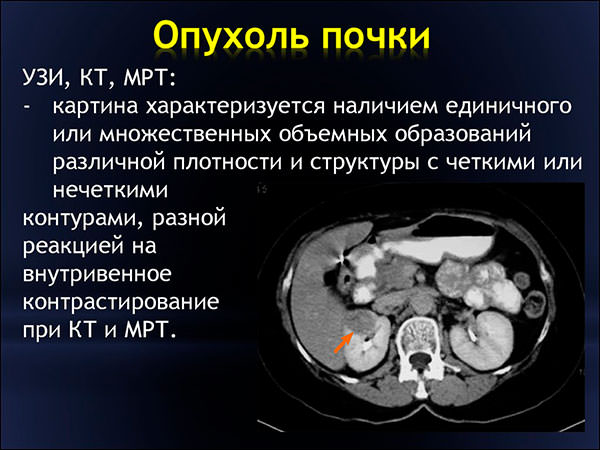 Опухоль почки

УЗИ, КТ, МРТ:

- картина характеризуется наличием единичного или множественных объемных образований различной плотности и структуры с четкими или нечеткими контурами, разной реакцией на внутривенное контрастирование при КТ и МРТ.